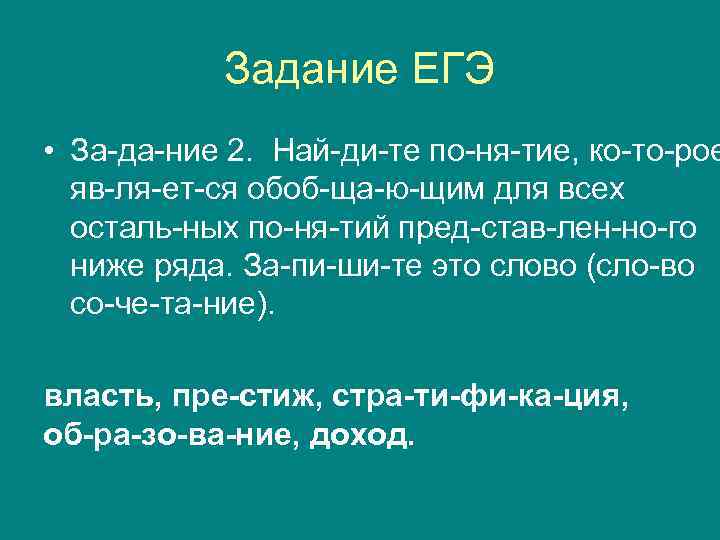 Задание ЕГЭ

• За-да-ние 2. Най-ди-те по-ня-тие, ко-то-рое яв-ля-ет-ся обоб-ща-ю-щим для всех осталь-ных по-ня-тий пред-став-лен-но-го ниже ряда. За-пи-ши-те это слово (сло-во со-че-та-ние).

власть, пре-стиж, стра-ти-фи-ка-ция, об-ра-зо-ва-ние, доход.